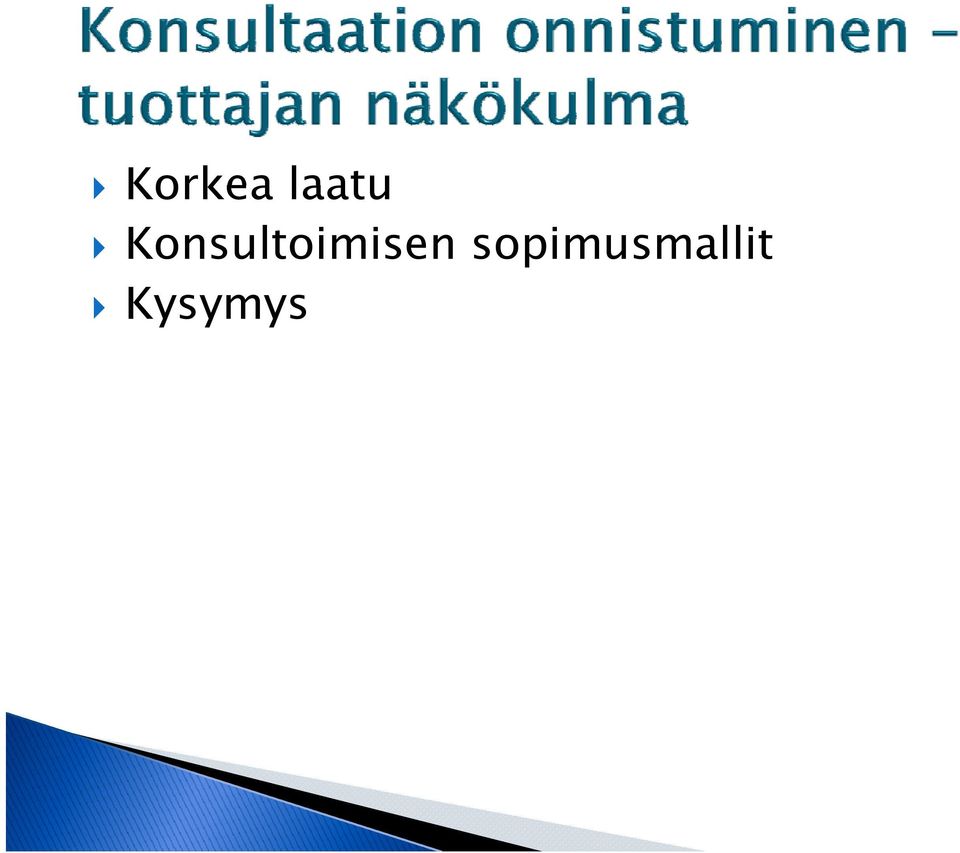 Konsultaation onnistuminen – tuottajan näkökulma

Korkea laatu
Konsultoimisen sopimusmallit
Kysymys